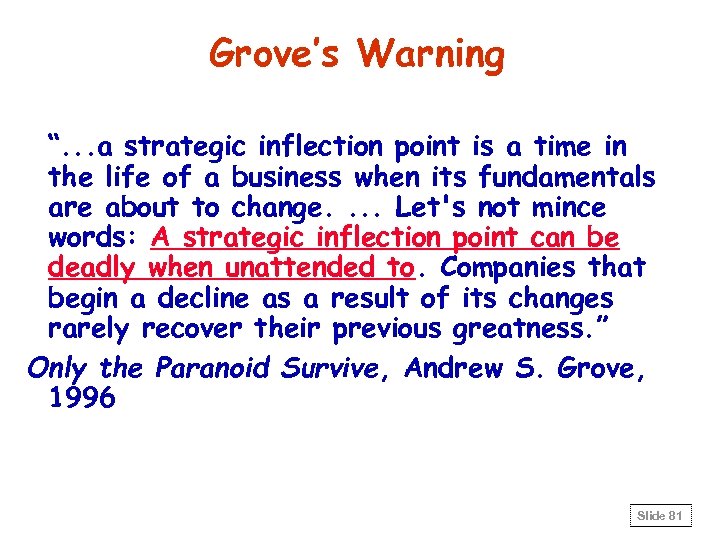 Grove's Warning

"...a strategic inflection point is a time in the life of a business when its fundamentals are about to change. ... Let's not mince words: A strategic inflection point can be deadly when unattended to. Companies that begin a decline as a result of its changes rarely recover their previous greatness."

Only the Paranoid Survive, Andrew S. Grove, 1996

Slide 81